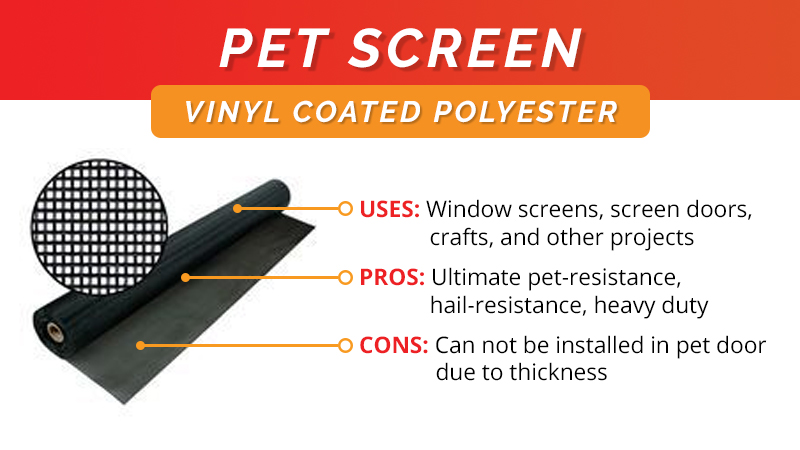 PET SCREEN

VINYL COATED POLYESTER

USES: Window screens, screen doors, crafts, and other projects

PROS: Ultimate pet-resistance, hail-resistance, heavy duty

CONS: Can not be installed in pet door due to thickness